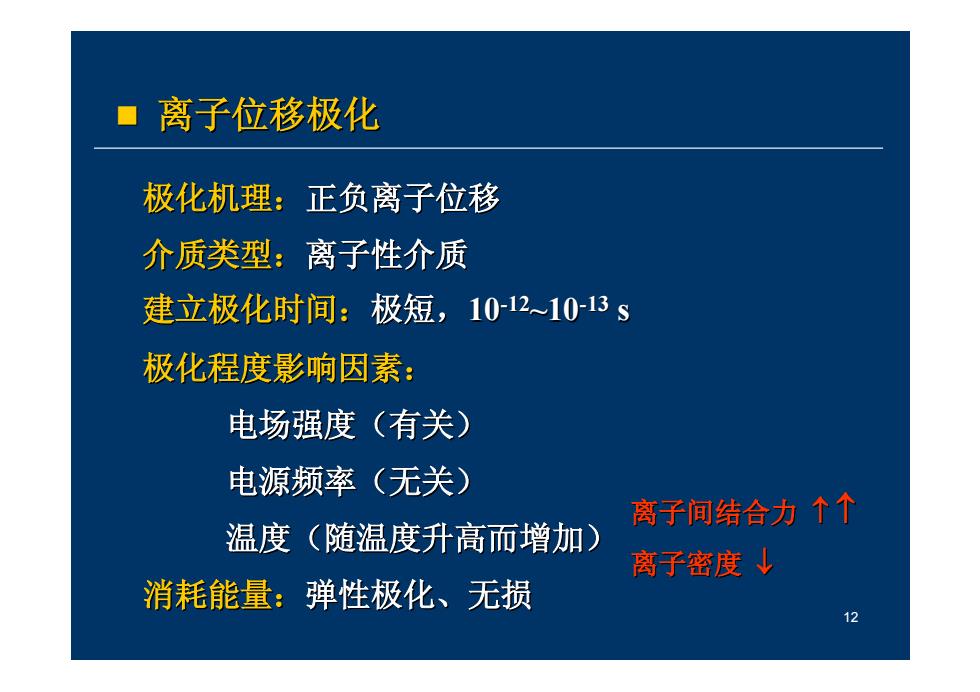 ■ 离子位移极化

极化机理：正负离子位移

介质类型：离子性介质

建立极化时间：极短，$10^{-12}$~$10^{-13}$ s

极化程度影响因素：

电场强度（有关）

电源频率（无关）

温度（随温度升高而增加）

离子间结合力 ↑↑

离子密度 ↓

消耗能量：弹性极化、无损

12